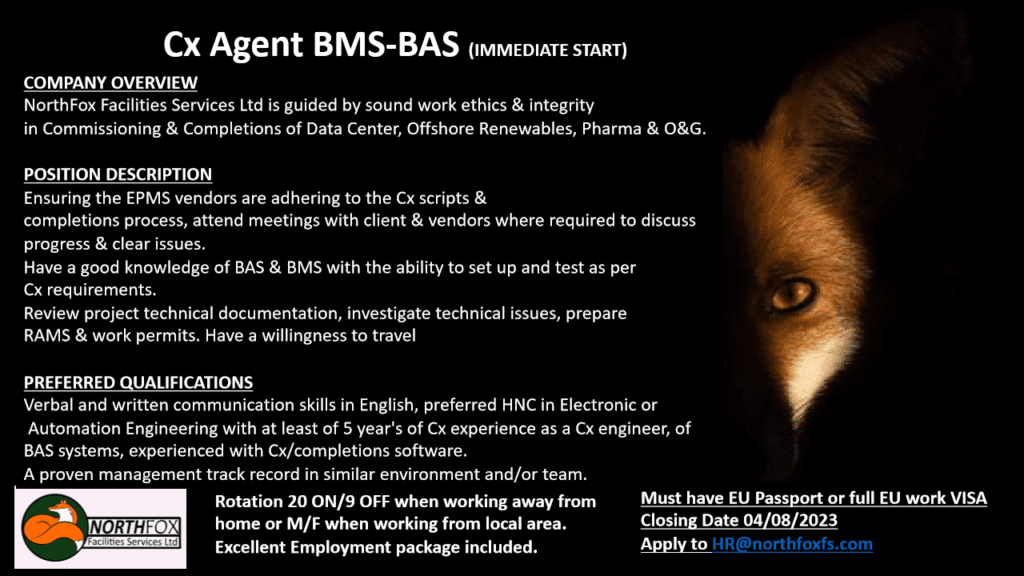 Cx Agent BMS-BAS (IMMEDIATE START)

COMPANY OVERVIEW
NorthFox Facilities Services Ltd is guided by sound work ethics & integrity in Commissioning & Completions of Data Center, Offshore Renewables, Pharma & O&G.

POSITION DESCRIPTION
Ensuring the EPMS vendors are adhering to the Cx scripts & completions process, attend meetings with client & vendors where required to discuss progress & clear issues.
Have a good knowledge of BAS & BMS with the ability to set up and test as per Cx requirements.
Review project technical documentation, investigate technical issues, prepare RAMS & work permits. Have a willingness to travel

PREFERRED QUALIFICATIONS
Verbal and written communication skills in English, preferred HNC in Electronic or Automation Engineering with at least of 5 year's of Cx experience as a Cx engineer, of BAS systems, experienced with Cx/completions software.
A proven management track record in similar environment and/or team.

NORTHFOX
Facilities Services Ltd

Rotation 20 ON/9 OFF when working away from home or M/F when working from local area.
Excellent Employment package included.

Must have EU Passport or full EU work VISA
Closing Date 04/08/2023
Apply to HR@northfoxfs.com